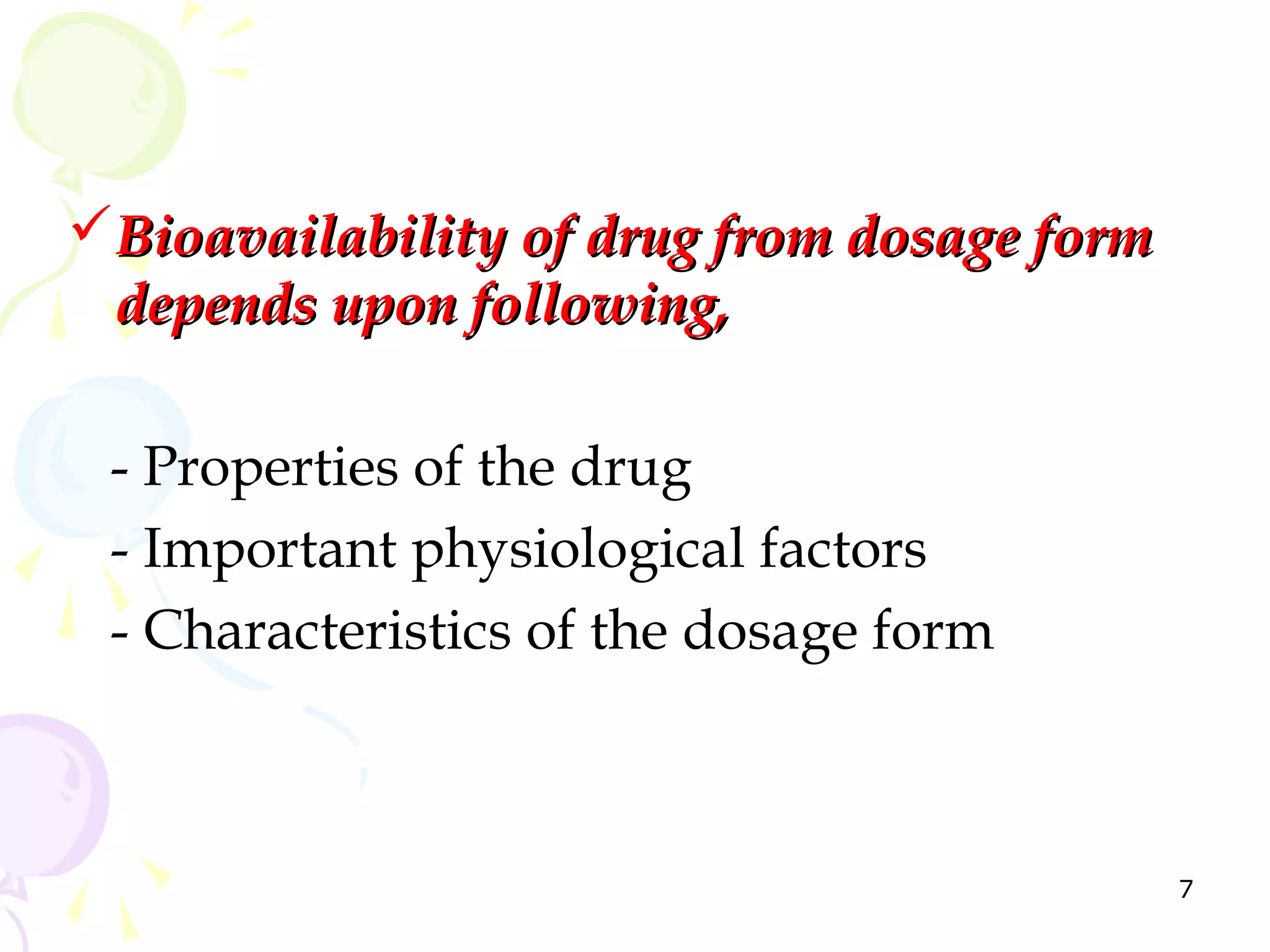 ✓ Bioavailability of drug from dosage form depends upon following,

- Properties of the drug
- Important physiological factors
- Characteristics of the dosage form

7